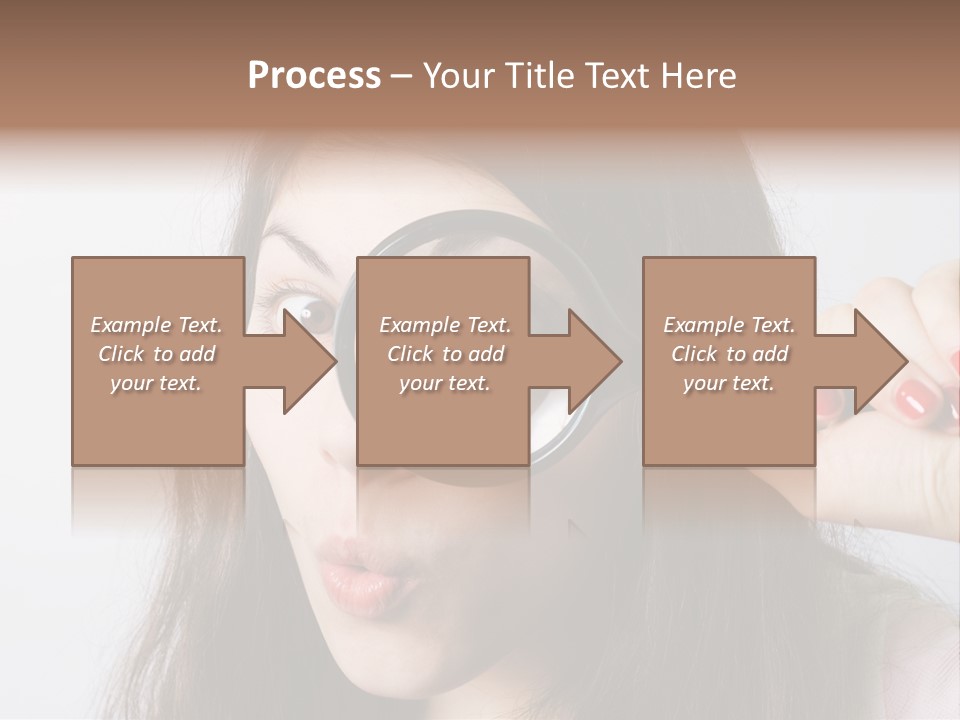 Process – Your Title Text Here

Example Text. Click to add your text.

Example Text. Click to add your text.

Example Text. Click to add your text.